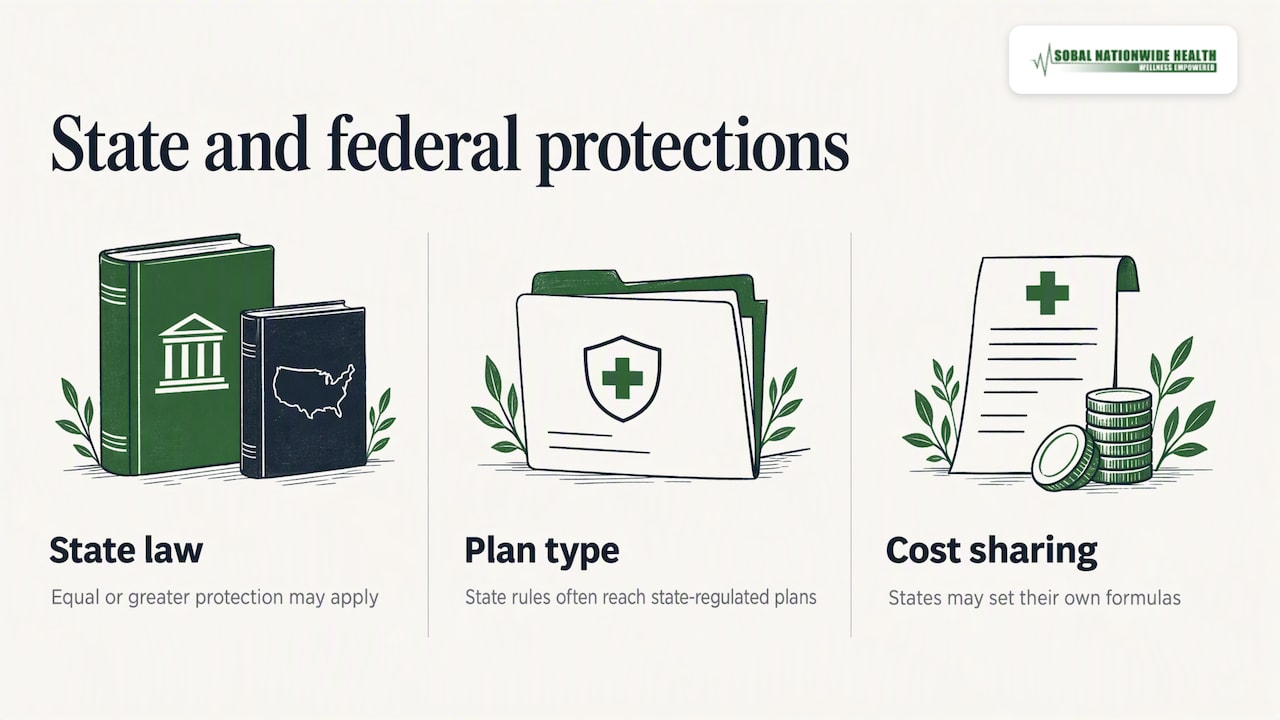 SOBAL NATIONWIDE HEALTH
WELLNESS EMPOWERED

State and federal protections

State law

Equal or greater protection may apply

Plan type

State rules often reach state-regulated plans

Cost sharing

States may set their own formulas